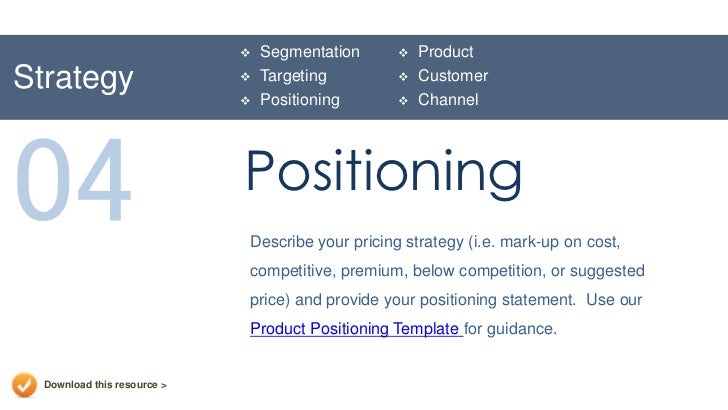 Strategy

❖ Segmentation
❖ Targeting
❖ Positioning

❖ Product
❖ Customer
❖ Channel

04

Positioning

Describe your pricing strategy (i.e. mark-up on cost, competitive, premium, below competition, or suggested price) and provide your positioning statement. Use our Product Positioning Template for guidance.

Download this resource >